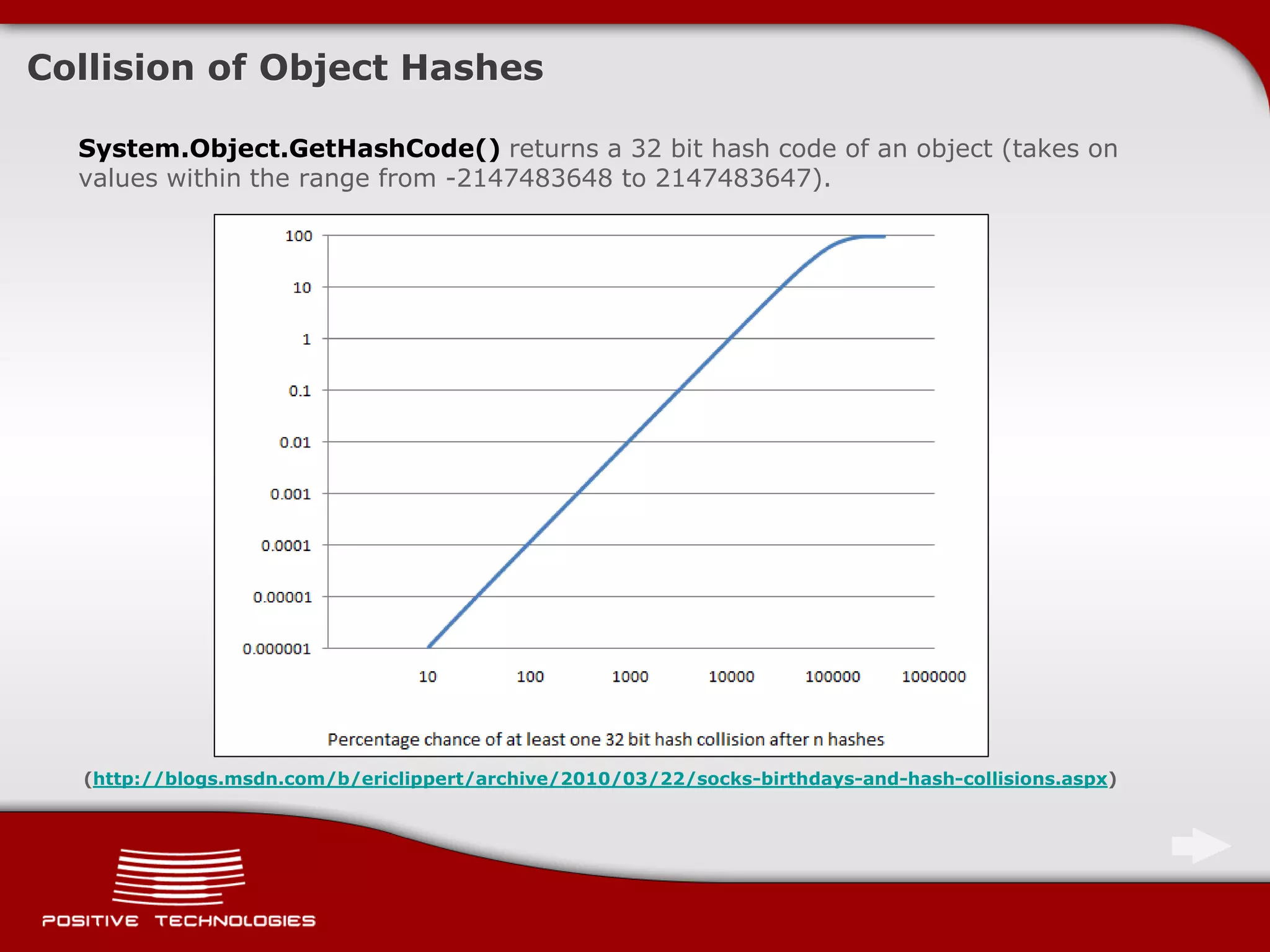 Collision of Object Hashes

System.Object.GetHashCode() returns a 32 bit hash code of an object (takes on values within the range from -2147483648 to 2147483647).

100
10
1
0.1
0.01
0.001
0.0001
0.00001
0.000001

10 100 1000 10000 100000 1000000

Percentage chance of at least one 32 bit hash collision after n hashes

(http://blogs.msdn.com/b/ericlippert/archive/2010/03/22/socks-birthdays-and-hash-collisions.aspx)

POSITIVE TECHNOLOGIES